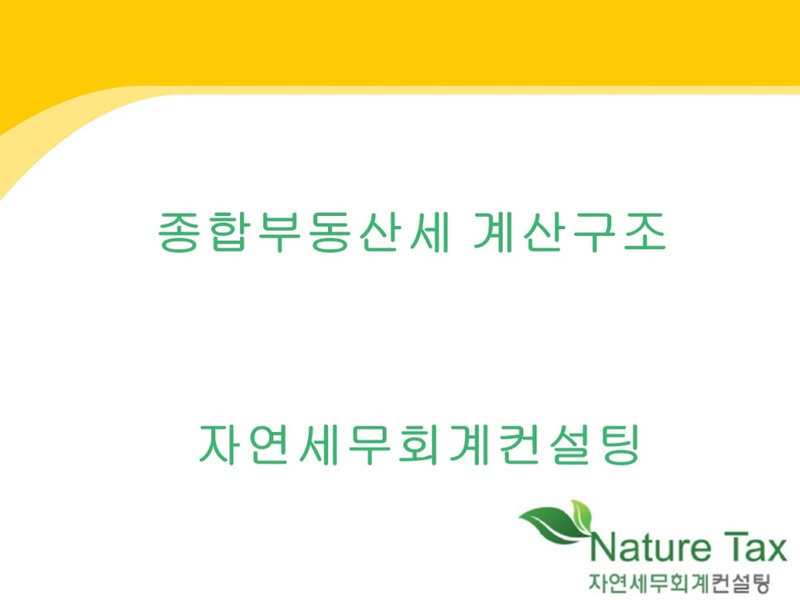 종합부동산세 계산구조

자연세무회계컨설팅

Nature Tax
자연세무회계컨설팅